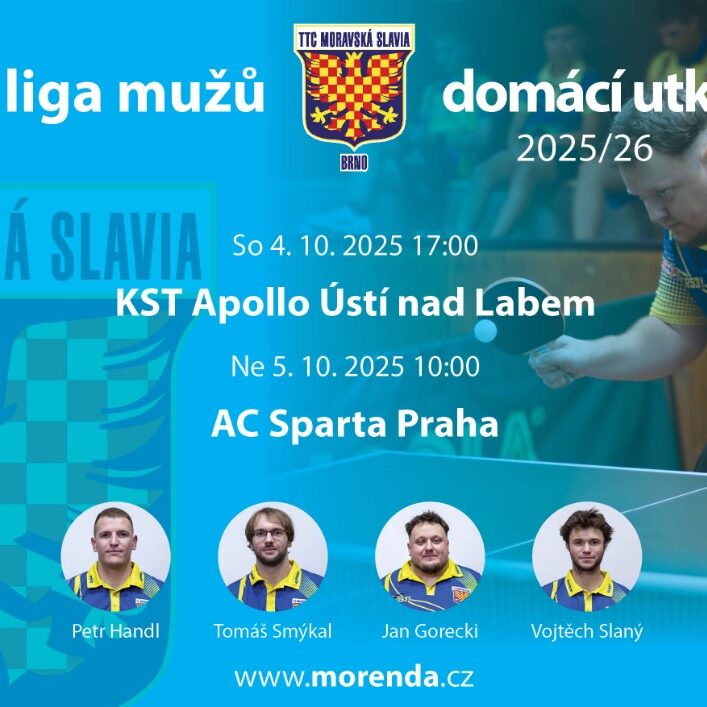 liga mužů

TTC MORAVSKÁ SLAVIA
BRNO

domácí utk

2025/26

Á SLAVIA

So 4. 10. 2025 17:00

KST Apollo Ústí nad Labem

Ne 5. 10. 2025 10:00

AC Sparta Praha

Petr Handl

Tomáš Smýkal

Jan Gorecki

Vojtěch Slaný

www.morenda.cz